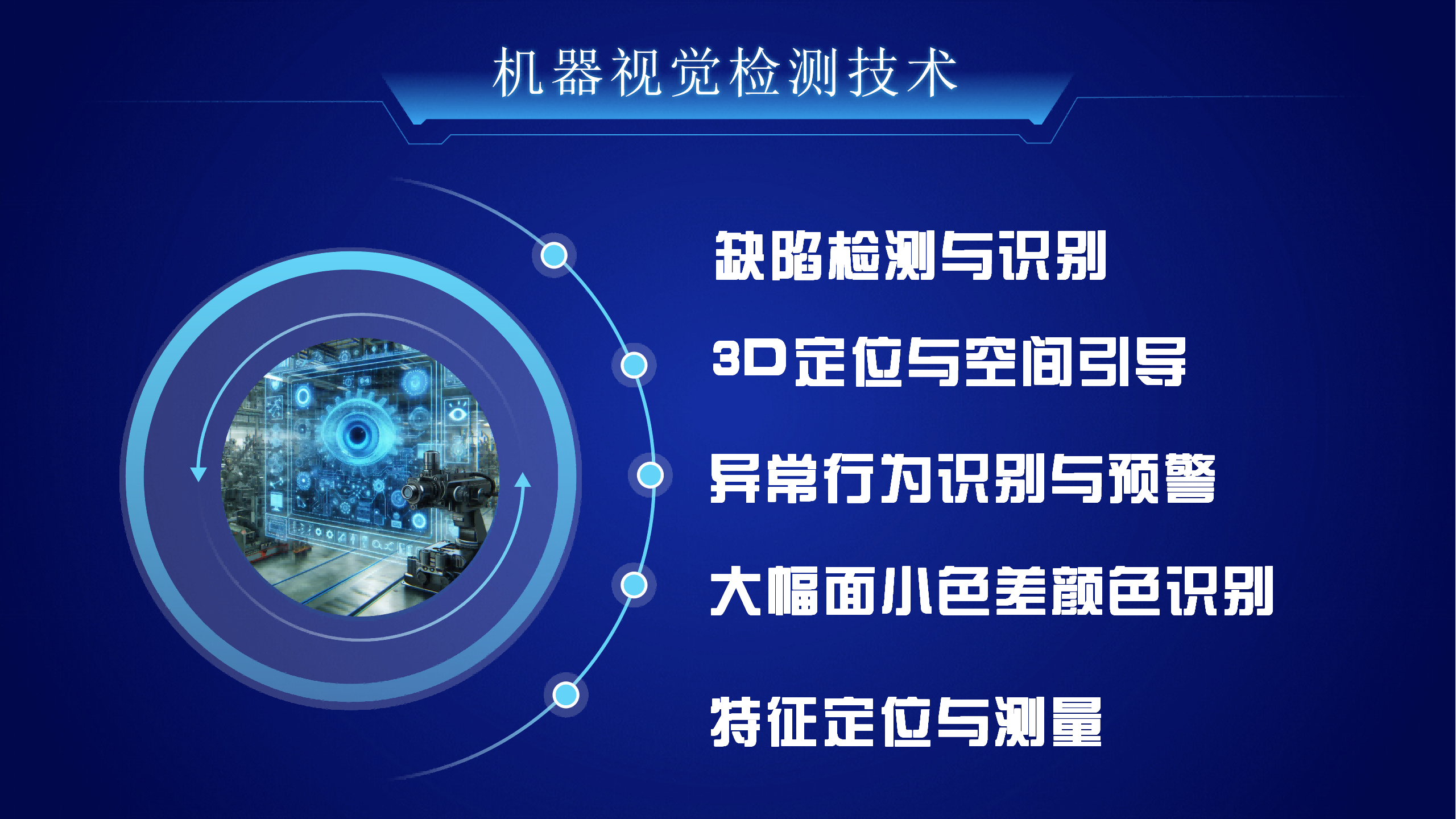 机器视觉检测技术

缺陷检测与识别

3D定位与空间引导

异常行为识别与预警

大幅面小色差颜色识别

特征定位与测量